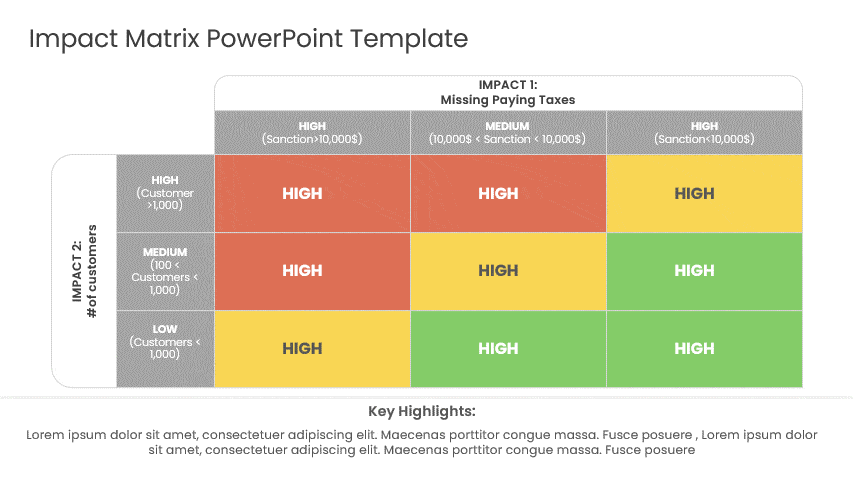 Impact Matrix PowerPoint Template

IMPACT 1:
Missing Paying Taxes

IMPACT 2:
#of customers

| | HIGH (Sanction>10,000$) | MEDIUM (10,000$ < Sanction < 10,000$) | HIGH (Sanction<10,000$) |
|---|---|---|---|
| HIGH (Customer >1,000) | HIGH | HIGH | HIGH |
| MEDIUM (100 < Customers < 1,000) | HIGH | HIGH | HIGH |
| LOW (Customers < 1,000) | HIGH | HIGH | HIGH |

Key Highlights:

Lorem ipsum dolor sit amet, consectetuer adipiscing elit. Maecenas porttitor congue massa. Fusce posuere , Lorem ipsum dolor sit amet, consectetuer adipiscing elit. Maecenas porttitor congue massa. Fusce posuere